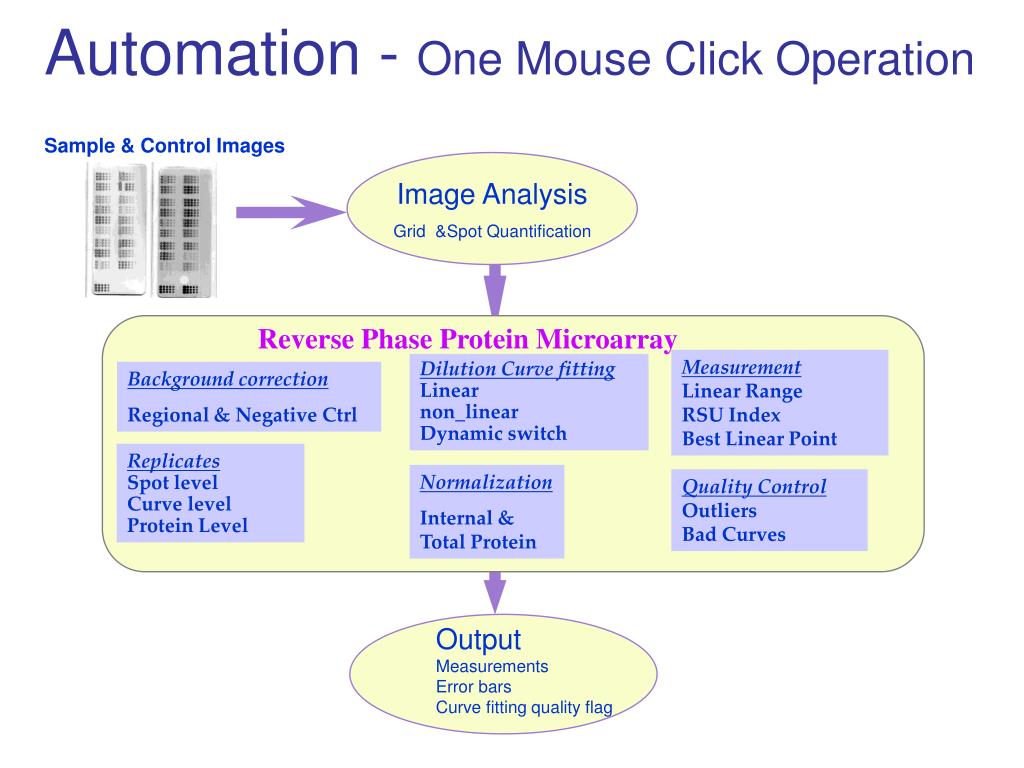 Automation - One Mouse Click Operation

Sample & Control Images

Image Analysis
Grid &Spot Quantification

Reverse Phase Protein Microarray

Background correction
Regional & Negative Ctrl

Replicates
Spot level
Curve level
Protein Level

Dilution Curve fitting
Linear
non_linear
Dynamic switch

Normalization
Internal &
Total Protein

Measurement
Linear Range
RSU Index
Best Linear Point

Quality Control
Outliers
Bad Curves

Output
Measurements
Error bars
Curve fitting quality flag